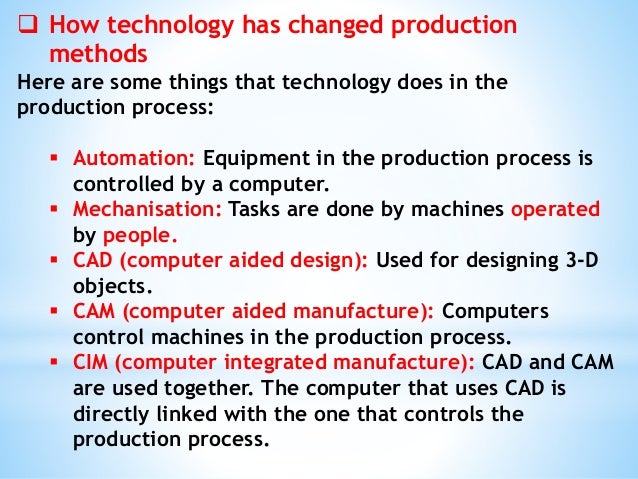 ❑ How technology has changed production methods

Here are some things that technology does in the production process:

▪ Automation: Equipment in the production process is controlled by a computer.
▪ Mechanisation: Tasks are done by machines operated by people.
▪ CAD (computer aided design): Used for designing 3-D objects.
▪ CAM (computer aided manufacture): Computers control machines in the production process.
▪ CIM (computer integrated manufacture): CAD and CAM are used together. The computer that uses CAD is directly linked with the one that controls the production process.